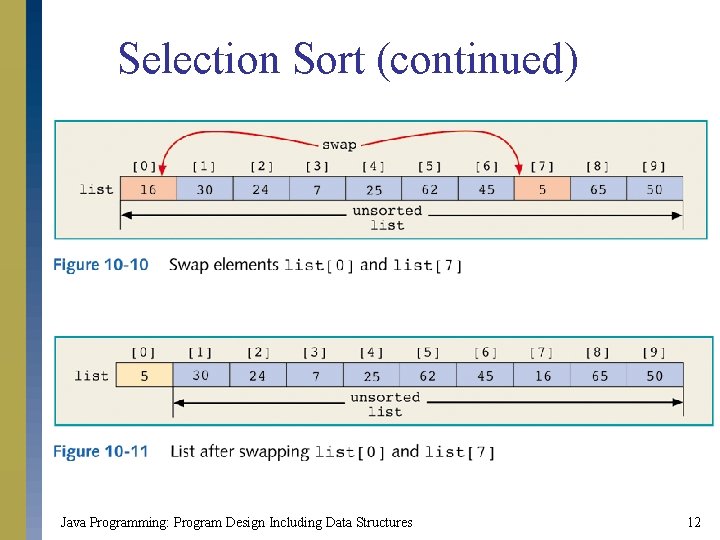 Selection Sort (continued)

swap

| | [0] | [1] | [2] | [3] | [4] | [5] | [6] | [7] | [8] | [9] |
|---|---|---|---|---|---|---|---|---|---|---|
| list | 16 | 30 | 24 | 7 | 25 | 62 | 45 | 5 | 65 | 50 |

unsorted list

Figure 10-10 Swap elements list[0] and list[7]

| | [0] | [1] | [2] | [3] | [4] | [5] | [6] | [7] | [8] | [9] |
|---|---|---|---|---|---|---|---|---|---|---|
| list | 5 | 30 | 24 | 7 | 25 | 62 | 45 | 16 | 65 | 50 |

unsorted list

Figure 10-11 List after swapping list[0] and list[7]

Java Programming: Program Design Including Data Structures

12